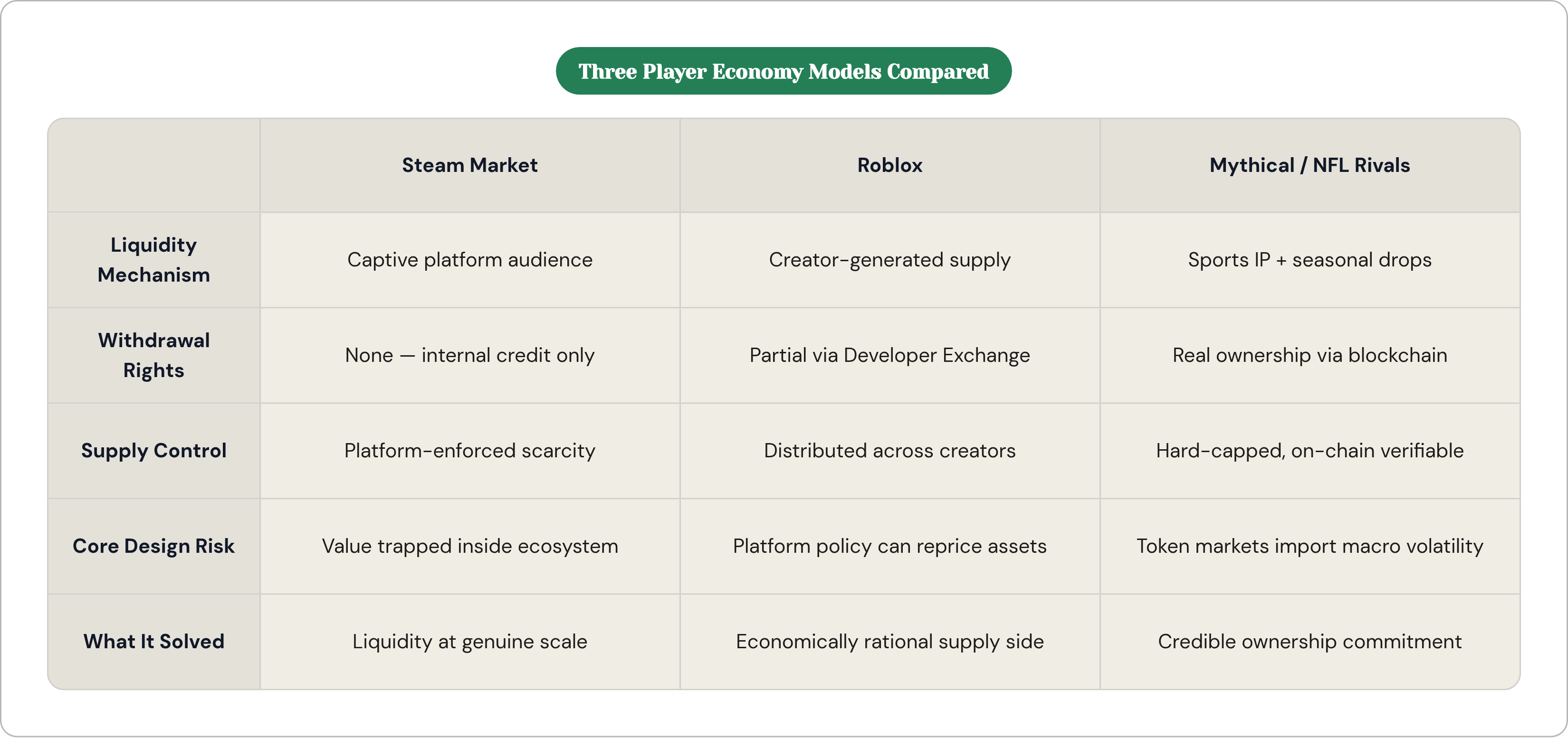 Three Player Economy Models Compared

| | Steam Market | Roblox | Mythical / NFL Rivals |
|---|---|---|---|
| Liquidity Mechanism | Captive platform audience | Creator-generated supply | Sports IP + seasonal drops |
| Withdrawal Rights | None — internal credit only | Partial via Developer Exchange | Real ownership via blockchain |
| Supply Control | Platform-enforced scarcity | Distributed across creators | Hard-capped, on-chain verifiable |
| Core Design Risk | Value trapped inside ecosystem | Platform policy can reprice assets | Token markets import macro volatility |
| What It Solved | Liquidity at genuine scale | Economically rational supply side | Credible ownership commitment |